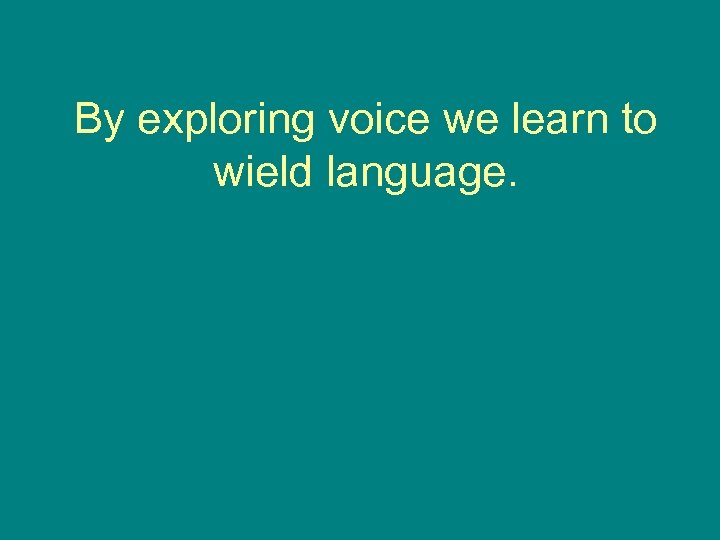 By exploring voice we learn to wield language.